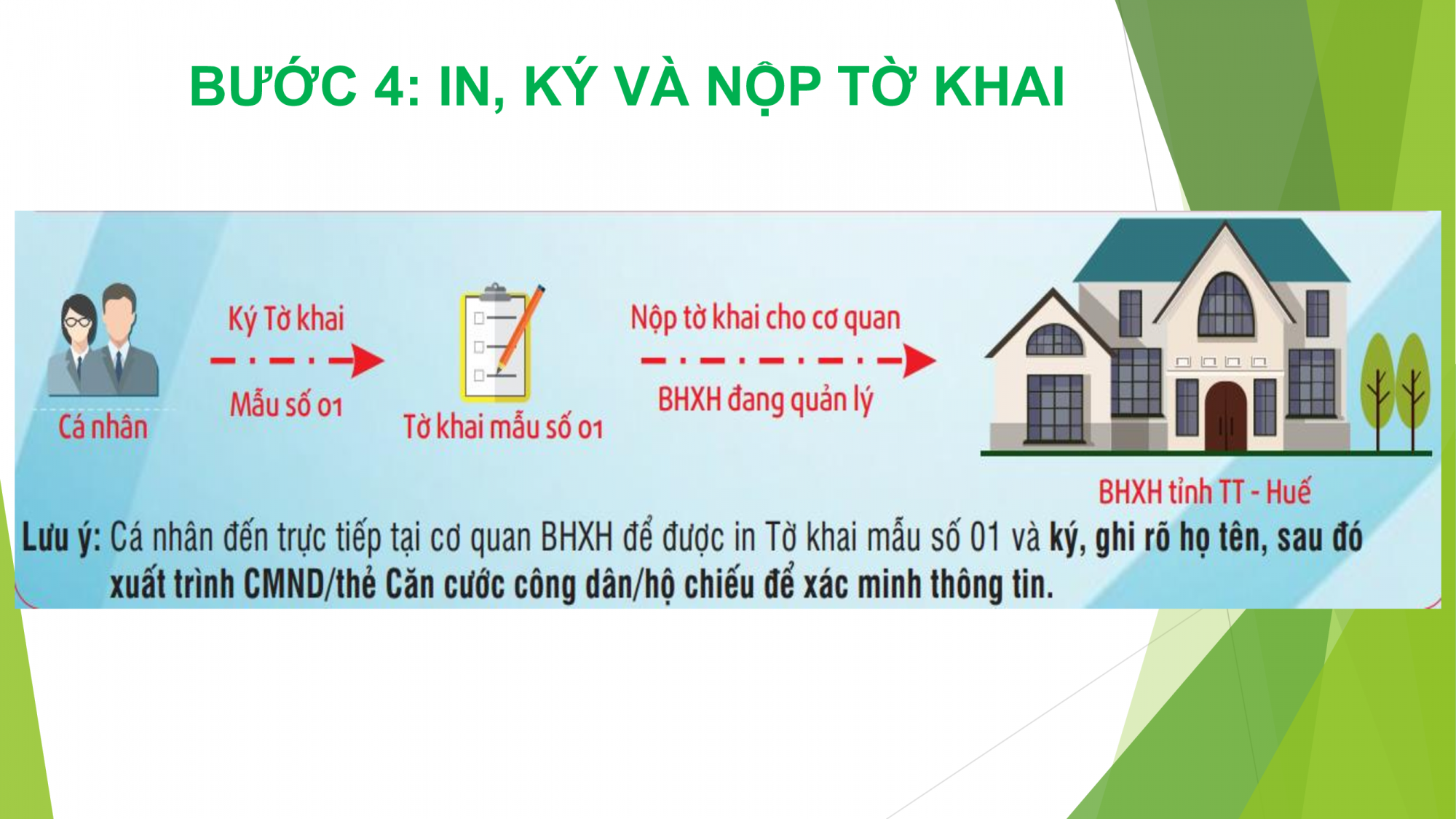 BƯỚC 4: IN, KÝ VÀ NỘP TỜ KHAI

Cá nhân

Ký Tờ khai

Mẫu số 01

Tờ khai mẫu số 01

Nộp tờ khai cho cơ quan

BHXH đang quản lý

BHXH tỉnh TT - Huế

Lưu ý: Cá nhân đến trực tiếp tại cơ quan BHXH để được in Tờ khai mẫu số 01 và ký, ghi rõ họ tên, sau đó xuất trình CMND/thẻ Căn cước công dân/hộ chiếu để xác minh thông tin.